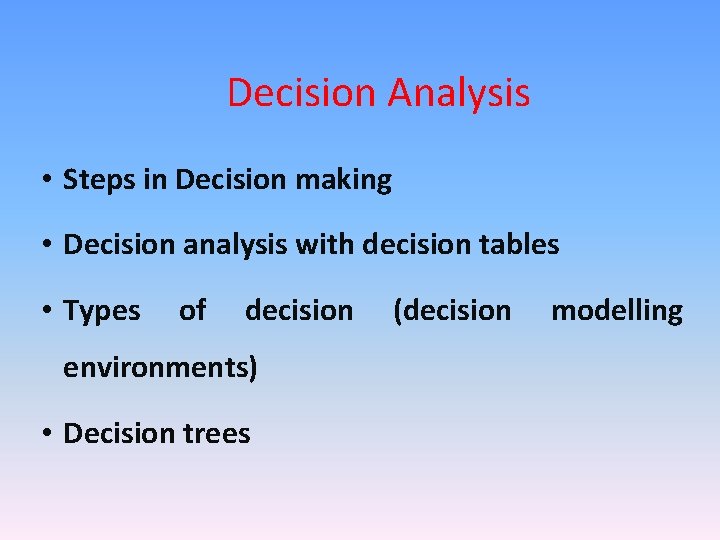 Decision Analysis

• Steps in Decision making

• Decision analysis with decision tables

• Types of decision (decision modelling environments)

• Decision trees